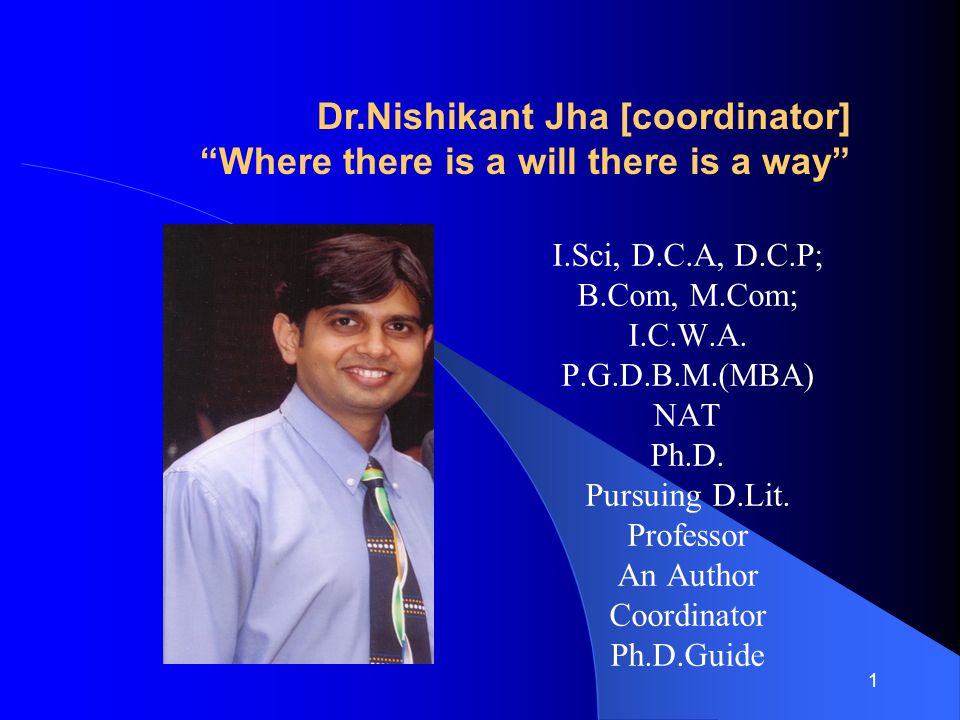 Dr.Nishikant Jha [coordinator]
“Where there is a will there is a way”

I.Sci, D.C.A, D.C.P;
B.Com, M.Com;
I.C.W.A.
P.G.D.B.M.(MBA)
NAT
Ph.D.
Pursuing D.Lit.
Professor
An Author
Coordinator
Ph.D.Guide

1